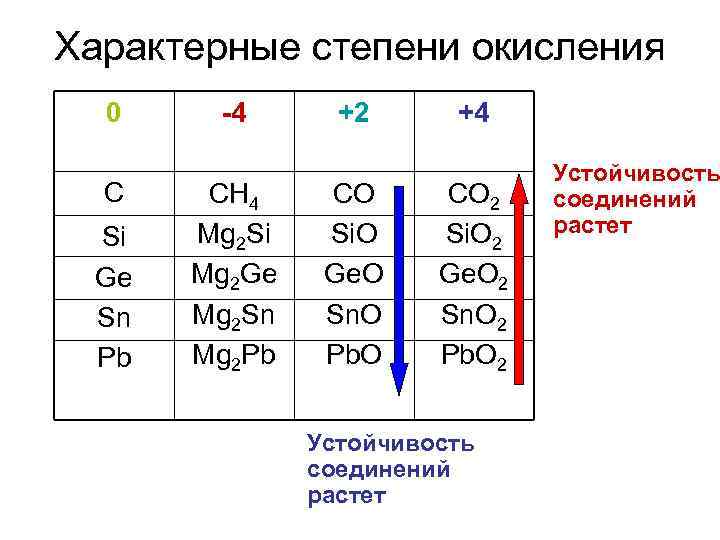 Характерные степени окисления

| 0 | -4 | +2 | +4 |
|---|---|---|---|
| C | $CH_4$ | CO | $CO_2$ |
| Si | $Mg_2Si$ | SiO | $SiO_2$ |
| Ge | $Mg_2Ge$ | GeO | $GeO_2$ |
| Sn | $Mg_2Sn$ | SnO | $SnO_2$ |
| Pb | $Mg_2Pb$ | PbO | $PbO_2$ |

Устойчивость соединений растет

Устойчивость соединений растет